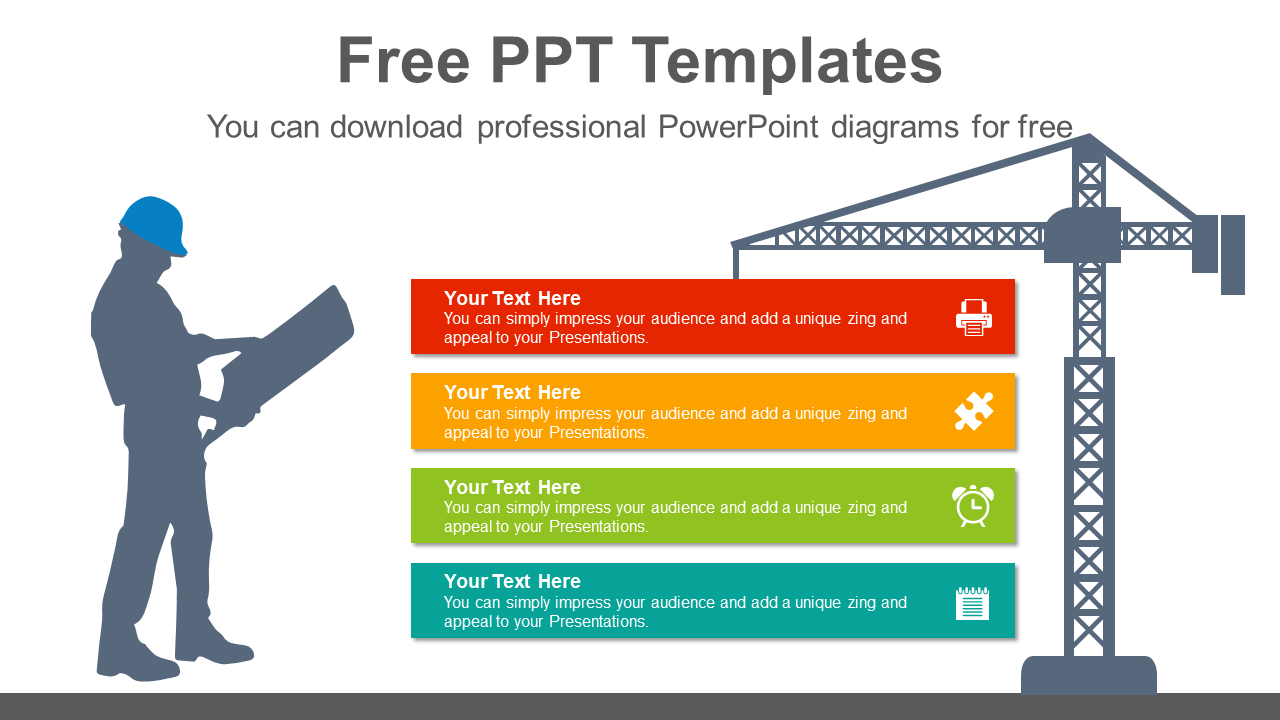 Free PPT Templates

You can download professional PowerPoint diagrams for free

Your Text Here
You can simply impress your audience and add a unique zing and appeal to your Presentations.

Your Text Here
You can simply impress your audience and add a unique zing and appeal to your Presentations.

Your Text Here
You can simply impress your audience and add a unique zing and appeal to your Presentations.

Your Text Here
You can simply impress your audience and add a unique zing and appeal to your Presentations.